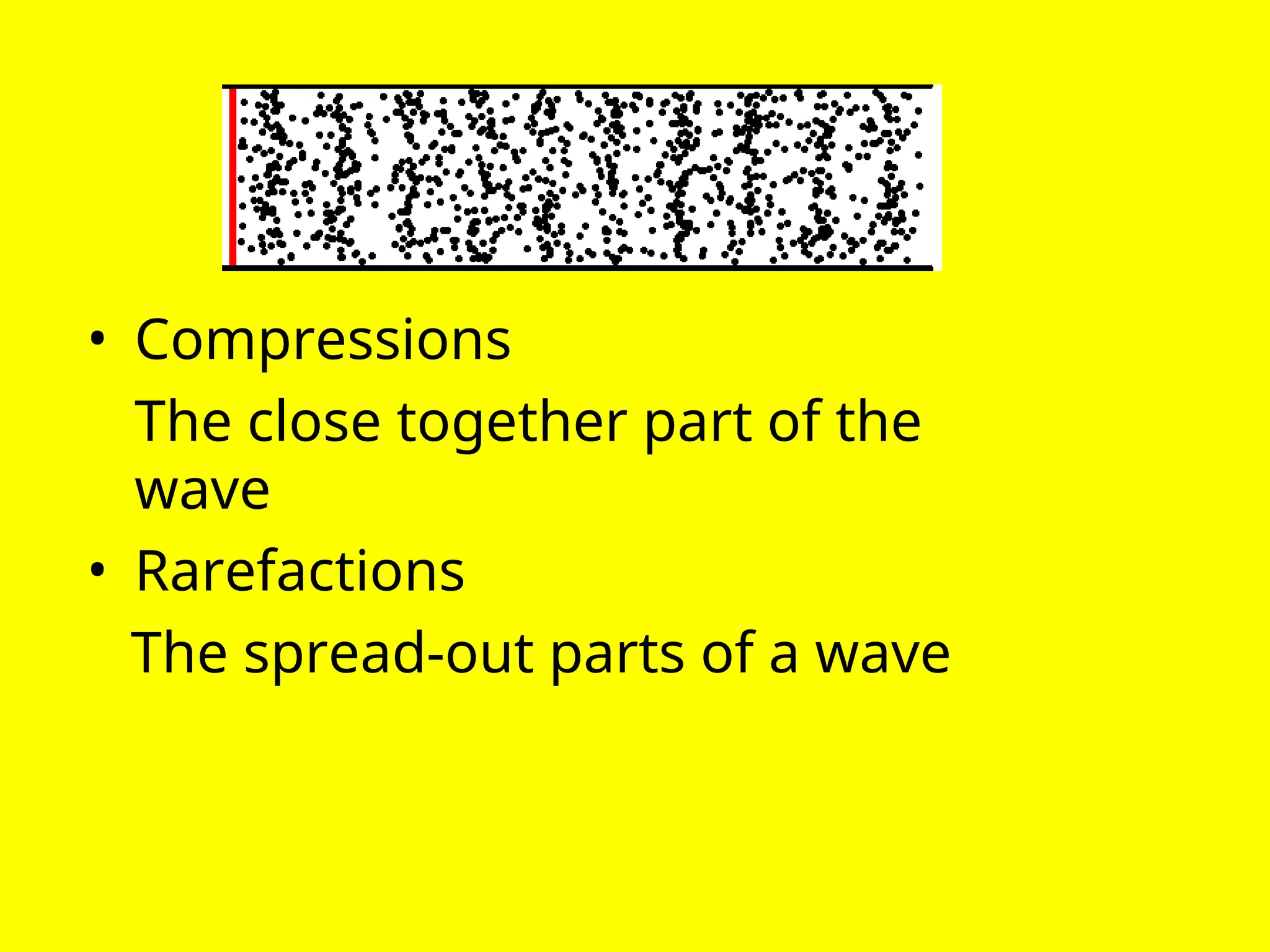 • Compressions

The close together part of the wave

• Rarefactions

The spread-out parts of a wave